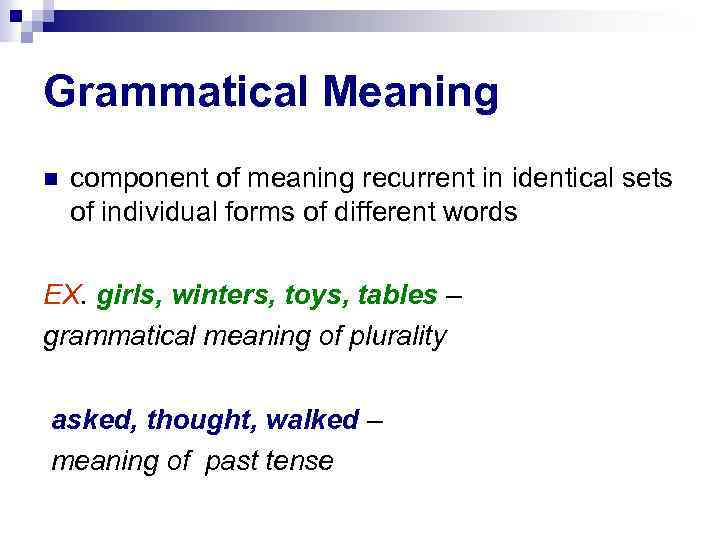 Grammatical Meaning

component of meaning recurrent in identical sets of individual forms of different words

EX. girls, winters, toys, tables – grammatical meaning of plurality

asked, thought, walked – meaning of past tense